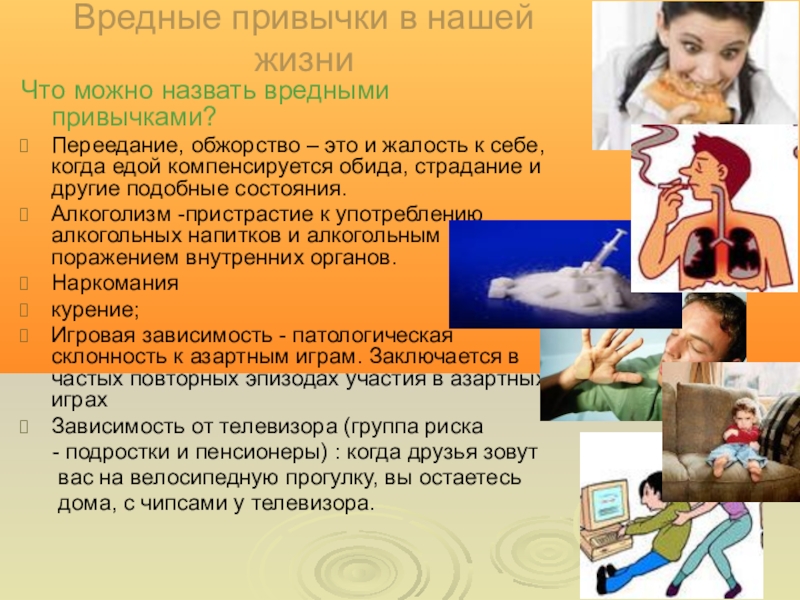 Вредные привычки в нашей жизни

Что можно назвать вредными привычками?

Переедание, обжорство – это и жалость к себе, когда едой компенсируется обида, страдание и другие подобные состояния.

Алкоголизм -пристрастие к употреблению алкогольных напитков и алкогольным поражением внутренних органов.

Наркомания

курение;

Игровая зависимость - патологическая склонность к азартным играм. Заключается в частых повторных эпизодах участия в азартных играх

Зависимость от телевизора (группа риска - подростки и пенсионеры) : когда друзья зовут вас на велосипедную прогулку, вы остаетесь дома, с чипсами у телевизора.